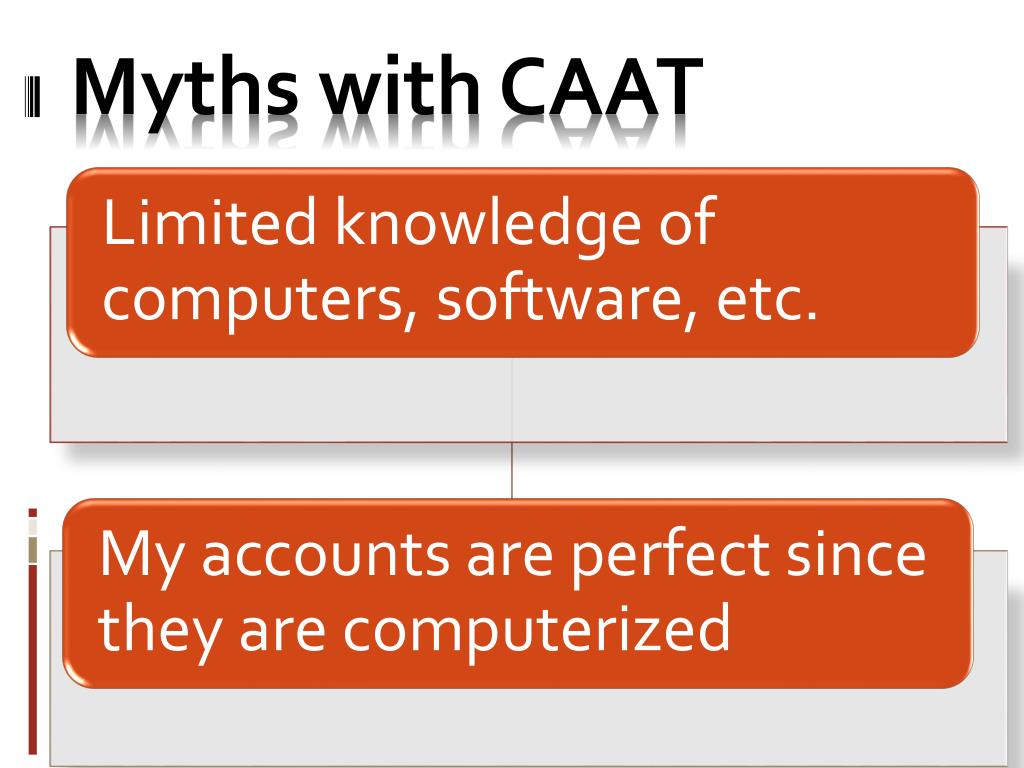 Myths with CAAT

Limited knowledge of computers, software, etc.

My accounts are perfect since they are computerized